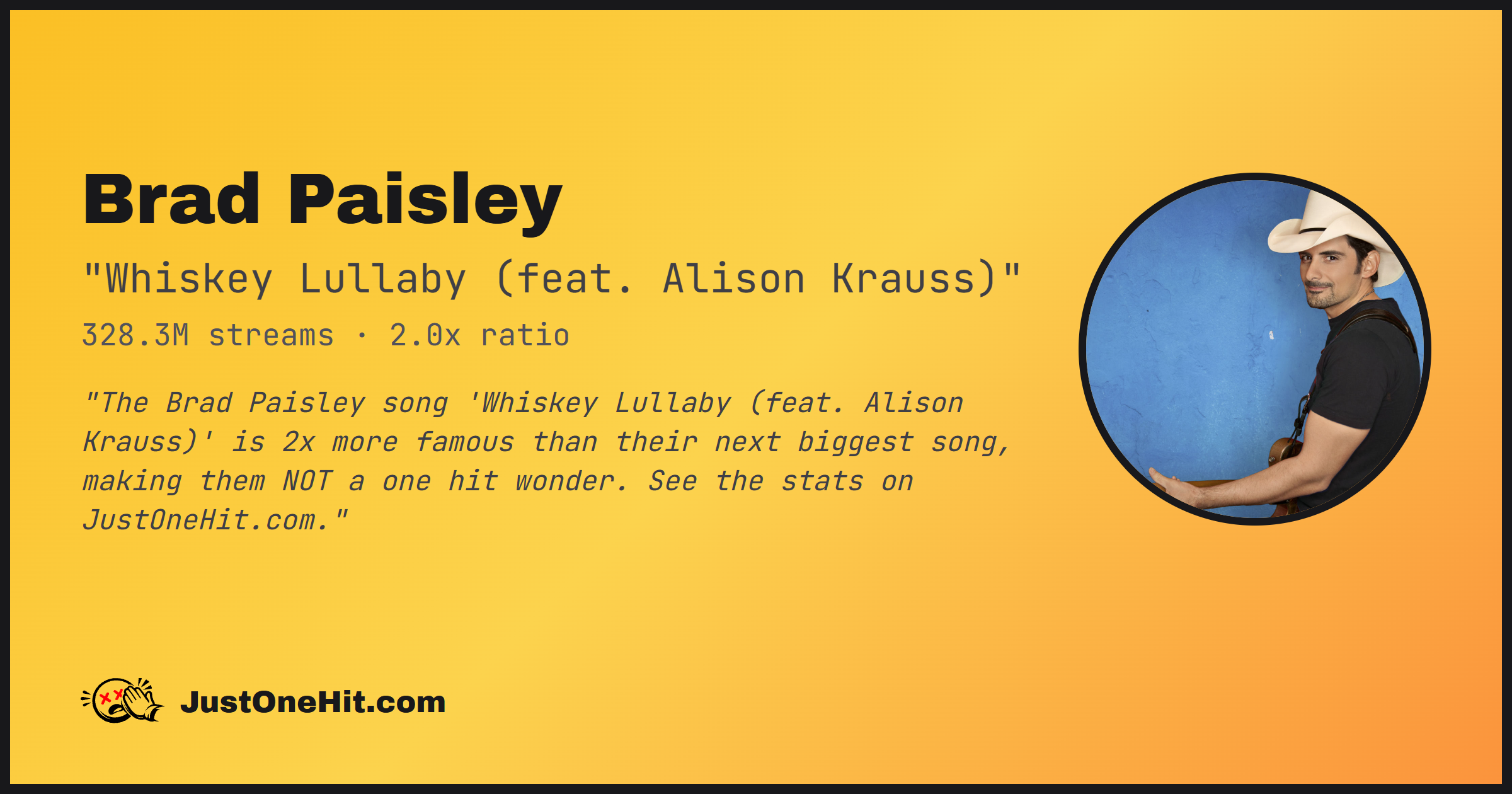 Brad Paisley

"Whiskey Lullaby (feat. Alison Krauss)"

328.3M streams · 2.0x ratio

"The Brad Paisley song 'Whiskey Lullaby (feat. Alison Krauss)' is 2x more famous than their next biggest song, making them NOT a one hit wonder. See the stats on JustOneHit.com."

JustOneHit.com